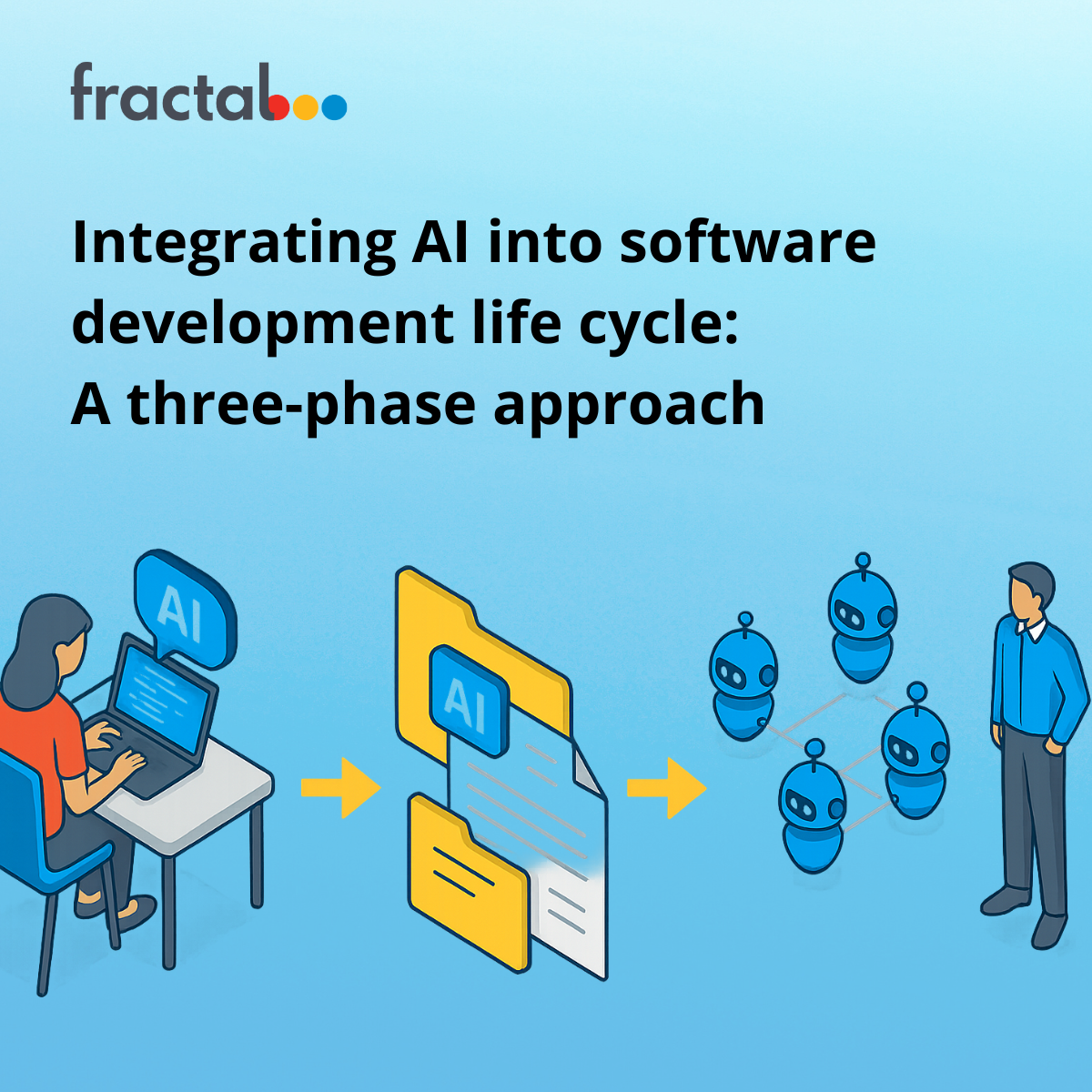 fractal

Integrating AI into software development life cycle: A three-phase approach

AI

AI